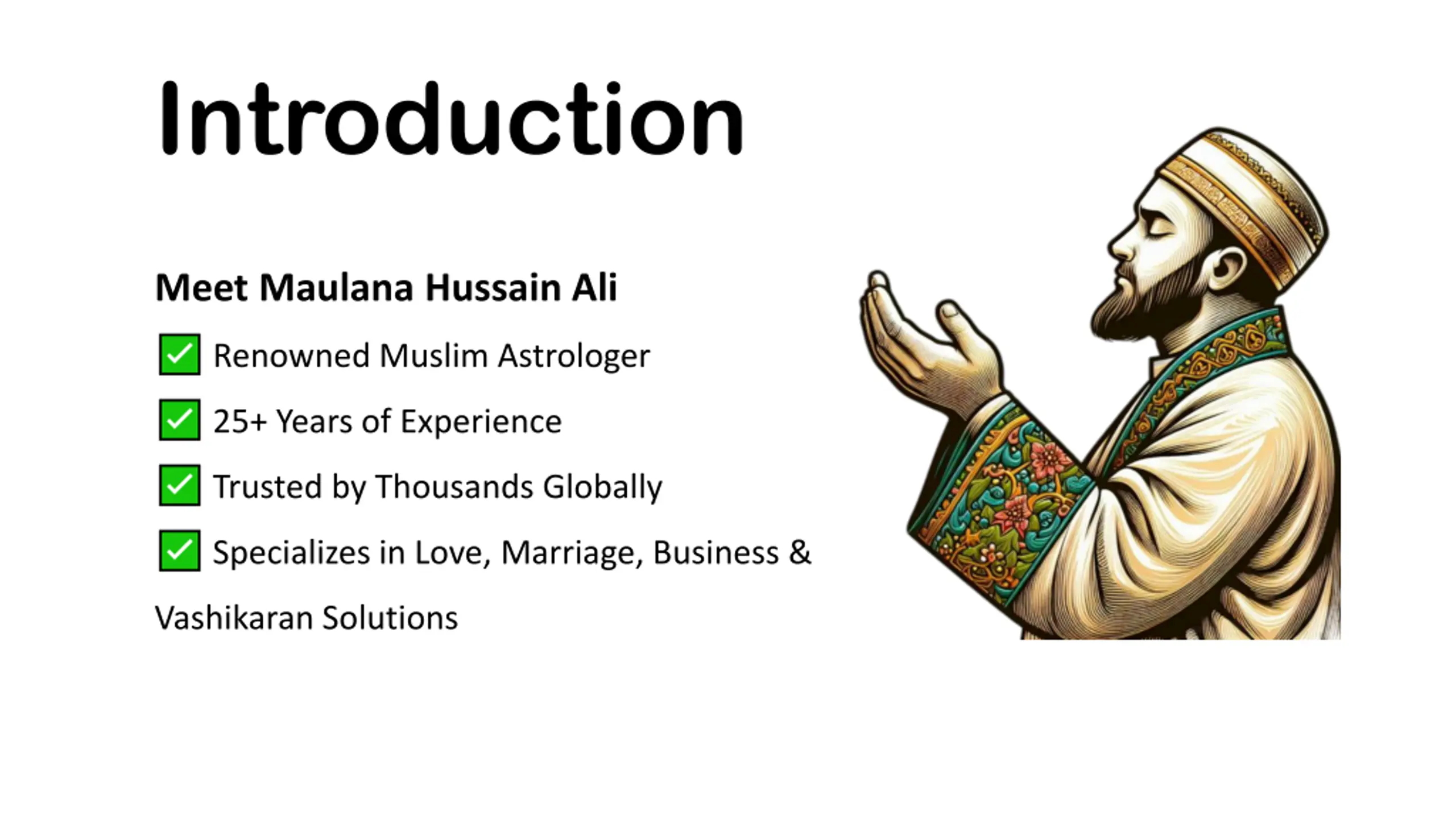 Introduction

Meet Maulana Hussain Ali

✅ Renowned Muslim Astrologer

✅ 25+ Years of Experience

✅ Trusted by Thousands Globally

✅ Specializes in Love, Marriage, Business & Vashikaran Solutions